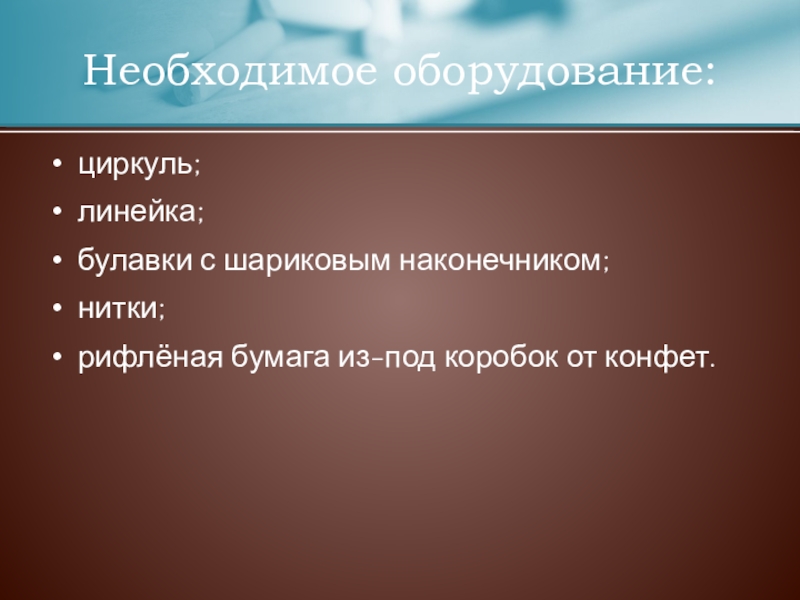 Необходимое оборудование:

• циркуль;
• линейка;
• булавки с шариковым наконечником;
• нитки;
• рифлёная бумага из-под коробок от конфет.